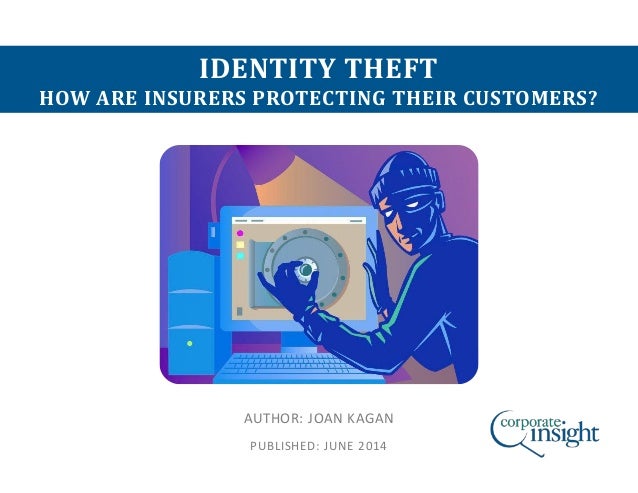 IDENTITY THEFT
HOW ARE INSURERS PROTECTING THEIR CUSTOMERS?

AUTHOR: JOAN KAGAN

PUBLISHED: JUNE 2014

corporate insight